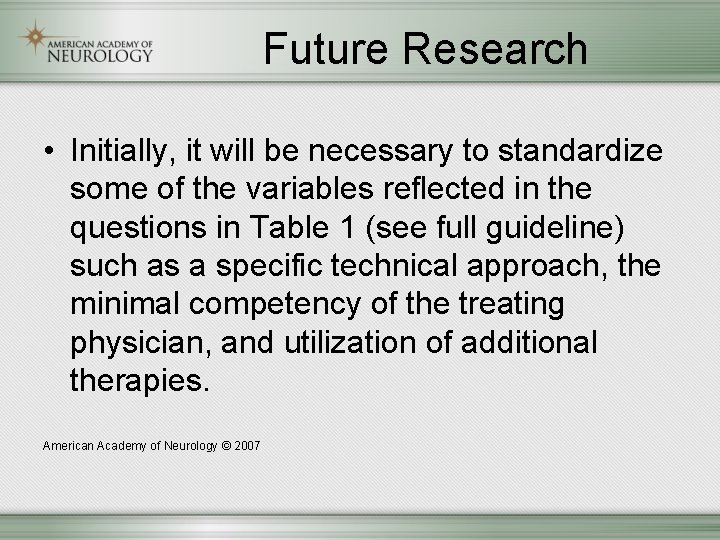 AMERICAN ACADEMY OF NEUROLOGY

Future Research

• Initially, it will be necessary to standardize some of the variables reflected in the questions in Table 1 (see full guideline) such as a specific technical approach, the minimal competency of the treating physician, and utilization of additional therapies.

American Academy of Neurology © 2007